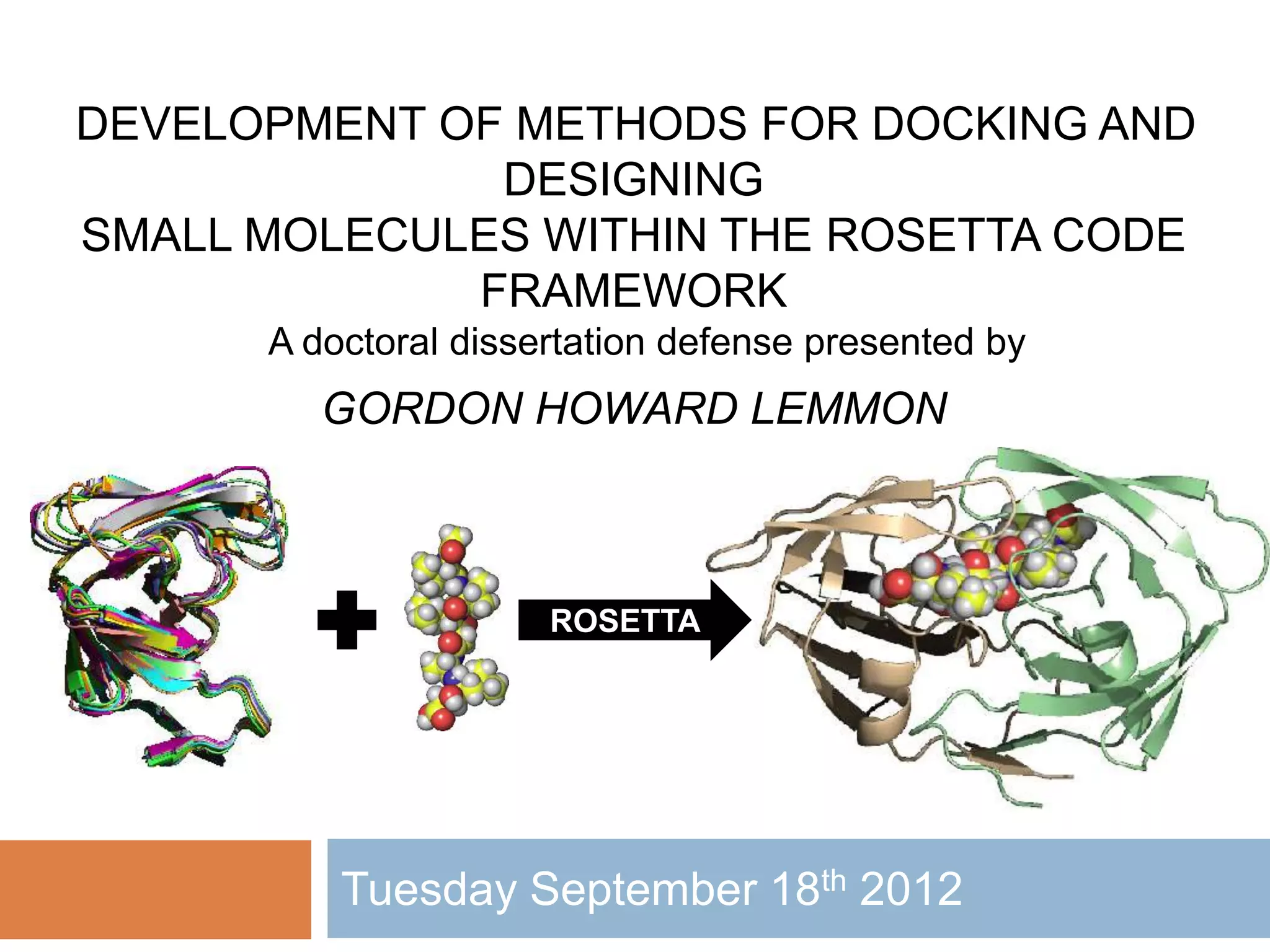 DEVELOPMENT OF METHODS FOR DOCKING AND DESIGNING
SMALL MOLECULES WITHIN THE ROSETTA CODE FRAMEWORK

A doctoral dissertation defense presented by

GORDON HOWARD LEMMON

ROSETTA

Tuesday September 18$^{th}$ 2012